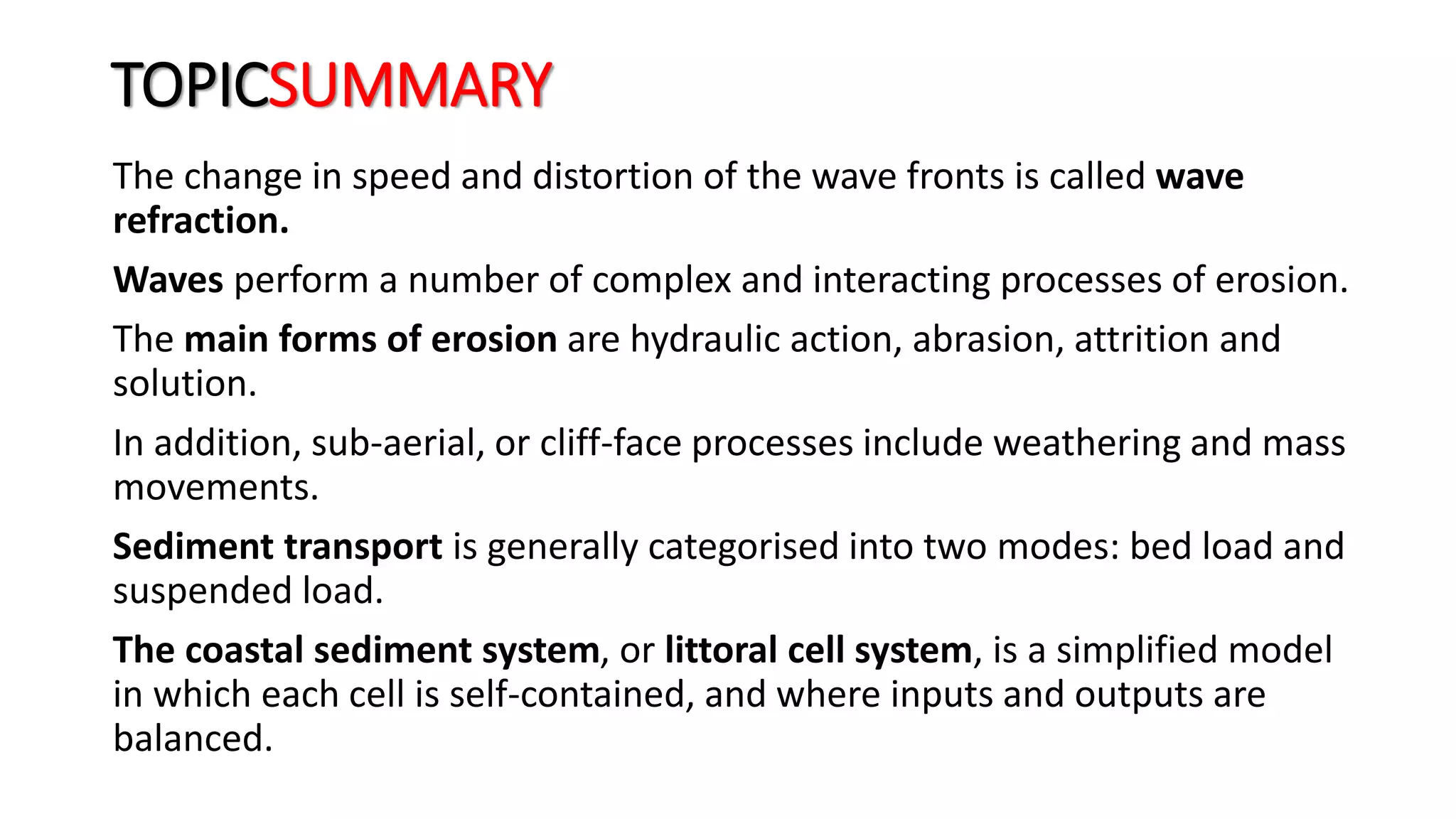 TOPICSUMMARY

The change in speed and distortion of the wave fronts is called wave refraction.

Waves perform a number of complex and interacting processes of erosion.

The main forms of erosion are hydraulic action, abrasion, attrition and solution.

In addition, sub-aerial, or cliff-face processes include weathering and mass movements.

Sediment transport is generally categorised into two modes: bed load and suspended load.

The coastal sediment system, or littoral cell system, is a simplified model in which each cell is self-contained, and where inputs and outputs are balanced.